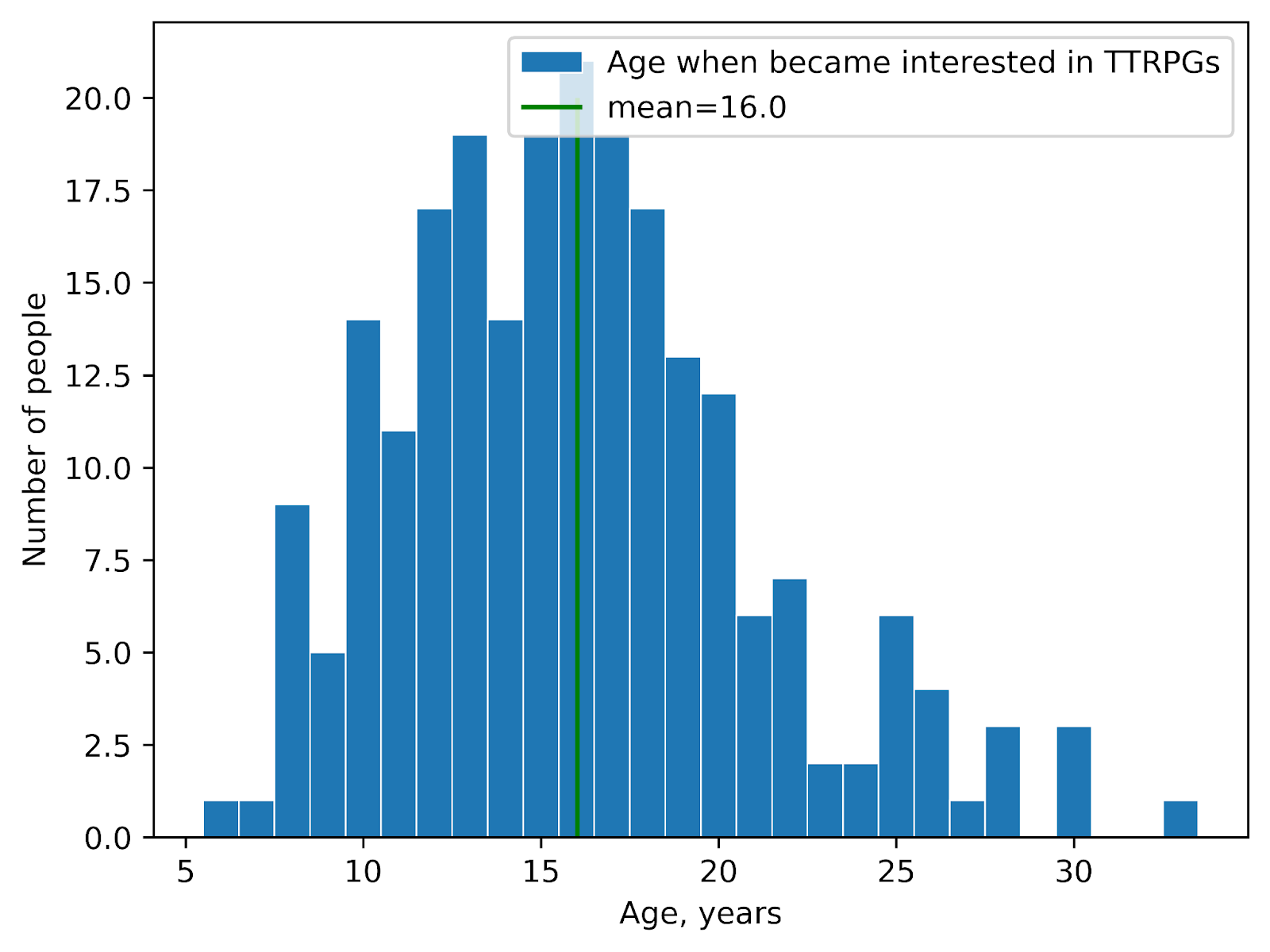 Age when became interested in TTRPGs
mean=16.0

20.0
17.5
15.0
12.5
10.0
7.5
5.0
2.5
0.0

Number of people

5
10
15
20
25
30

Age, years